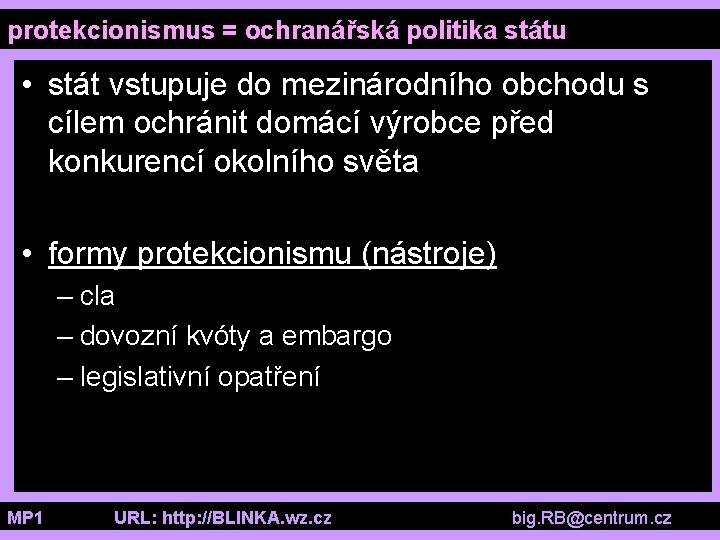 protekcionismus = ochranářská politika státu

• stát vstupuje do mezinárodního obchodu s cílem ochránit domácí výrobce před konkurencí okolního světa

• formy protekcionismu (nástroje)
– cla
– dovozní kvóty a embargo
– legislativní opatření

MP1 URL: http://BLINKA.wz.cz big.RB@centrum.cz